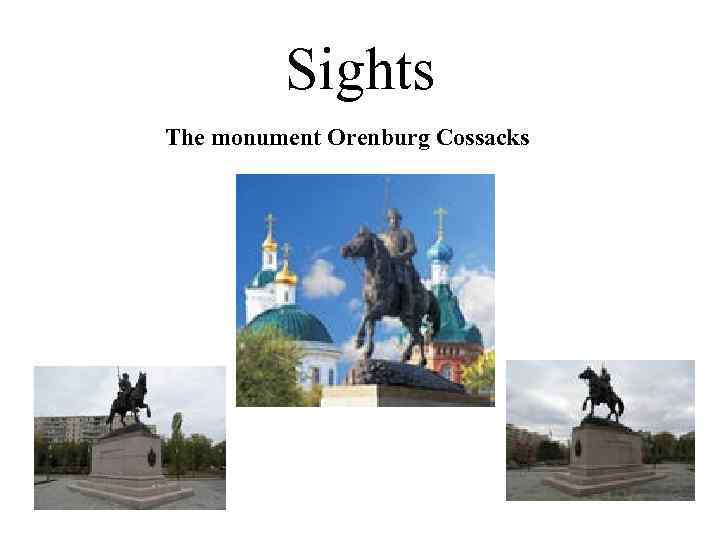 Sights

The monument Orenburg Cossacks